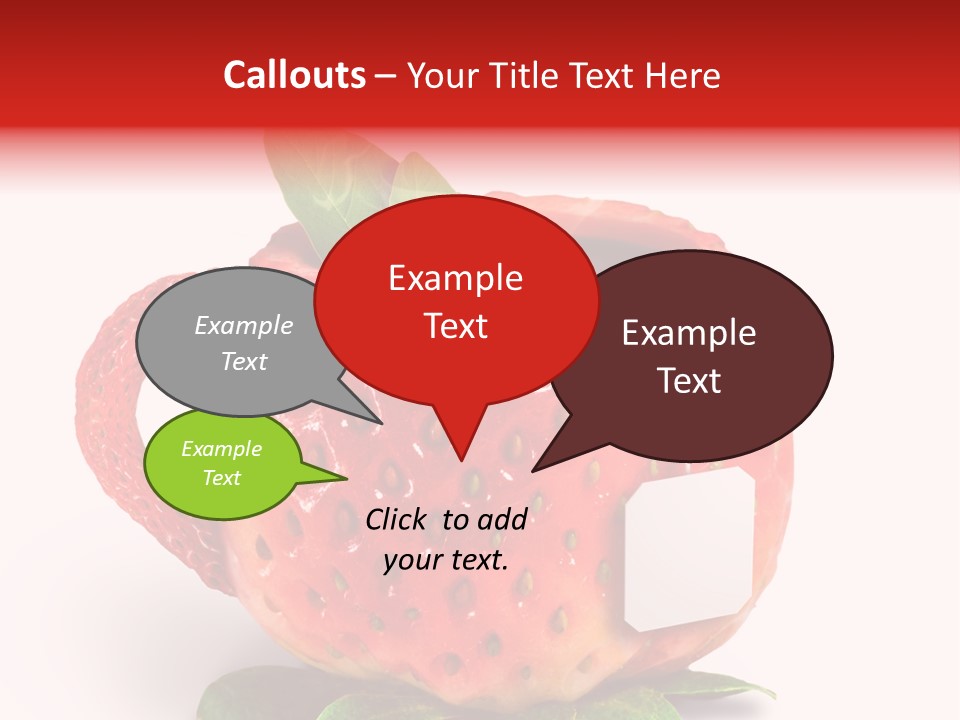 Callouts – Your Title Text Here

Example Text

Example Text

Example Text

Example Text

Click to add your text.